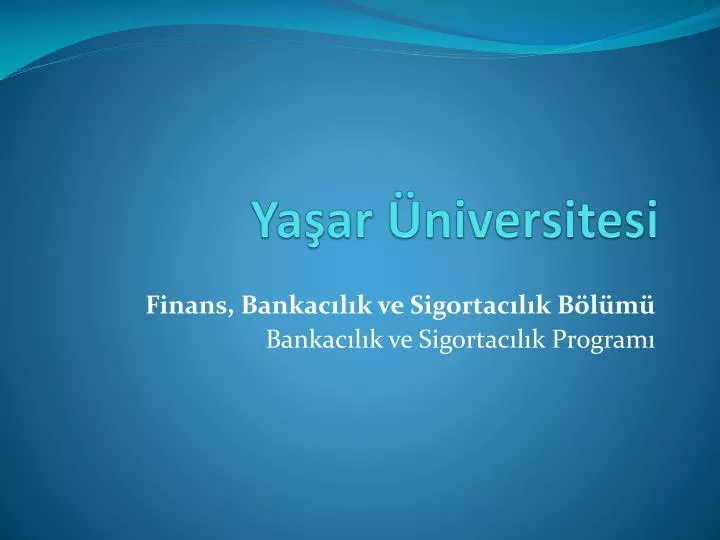 Yaşar Üniversitesi

Finans, Bankacılık ve Sigortacılık Bölümü
Bankacılık ve Sigortacılık Programı